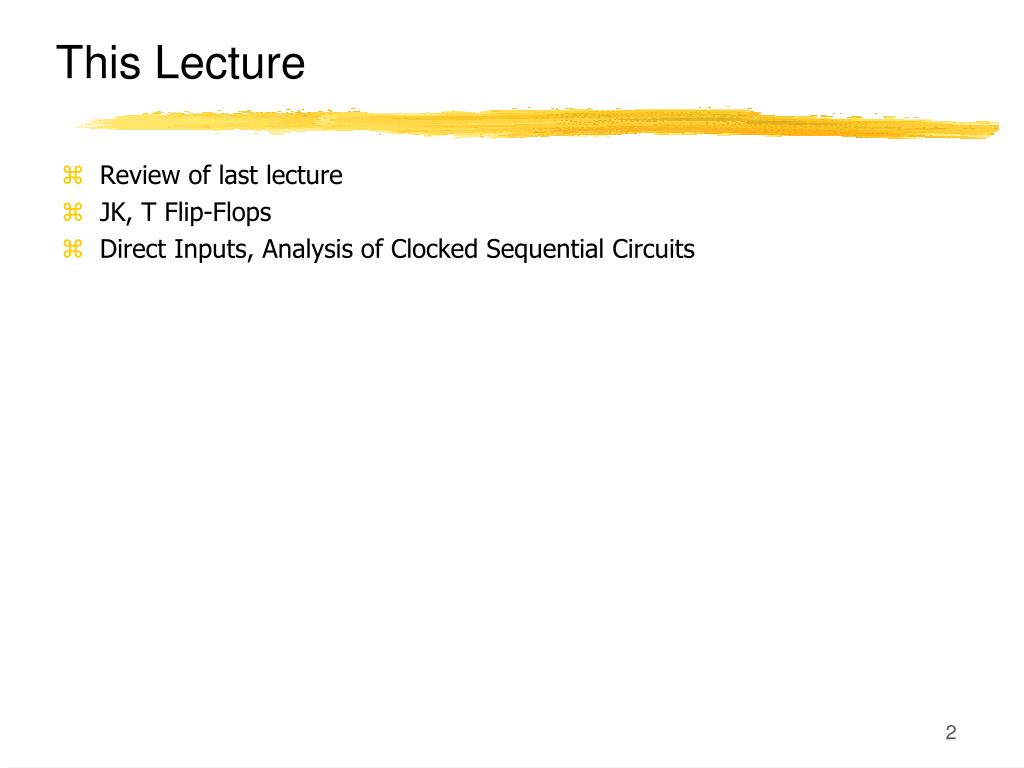 This Lecture

⌘ Review of last lecture
⌘ JK, T Flip-Flops
⌘ Direct Inputs, Analysis of Clocked Sequential Circuits

2